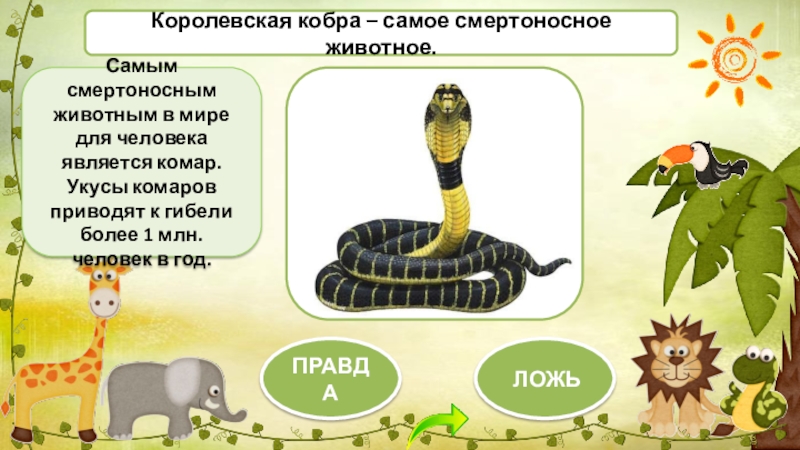 Королевская кобра – самое смертоносное животное.

Самым смертоносным животным в мире для человека является комар. Укусы комаров приводят к гибели более 1 млн. человек в год.

ПРАВДА

ЛОЖЬ